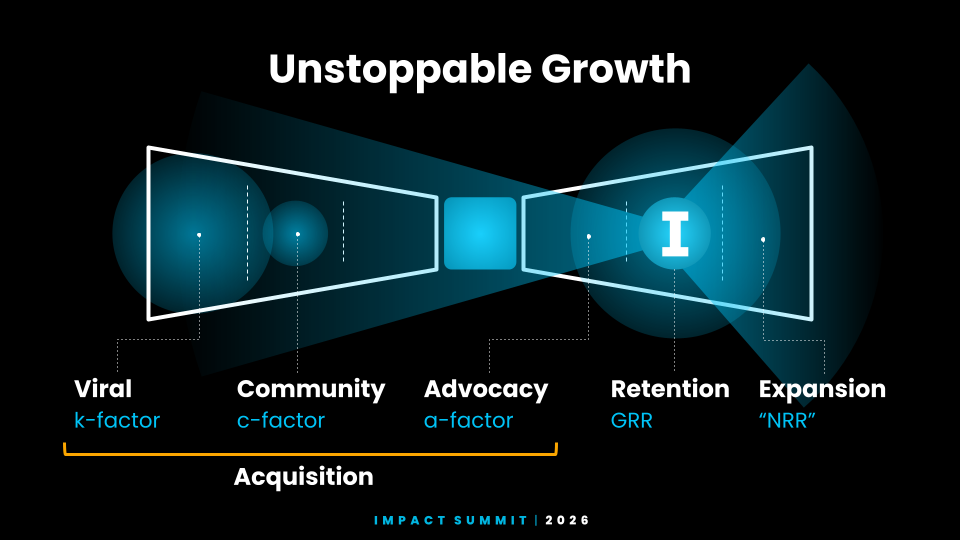 Unstoppable Growth

I

Viral
k-factor

Community
c-factor

Advocacy
a-factor

Retention
GRR

Expansion
"NRR"

Acquisition

IMPACT SUMMIT | 2026